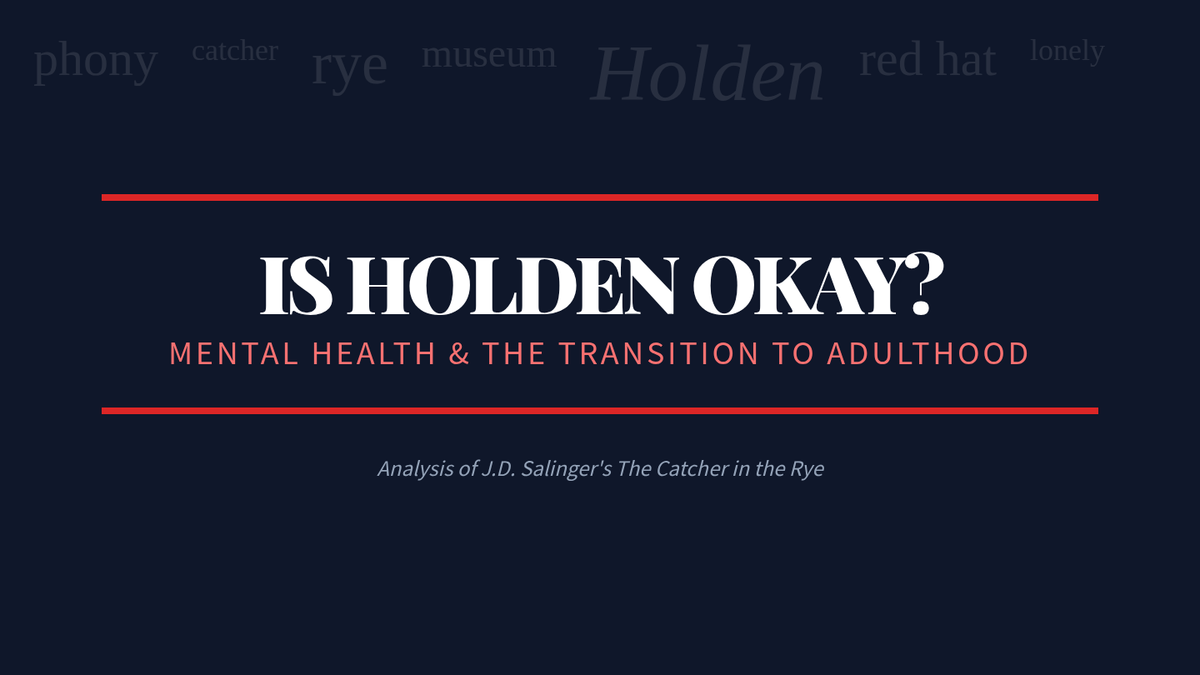 phony catcher rye museum Holden red hat lonely

IS HOLDEN OKAY?

MENTAL HEALTH & THE TRANSITION TO ADULTHOOD

Analysis of J.D. Salinger's The Catcher in the Rye